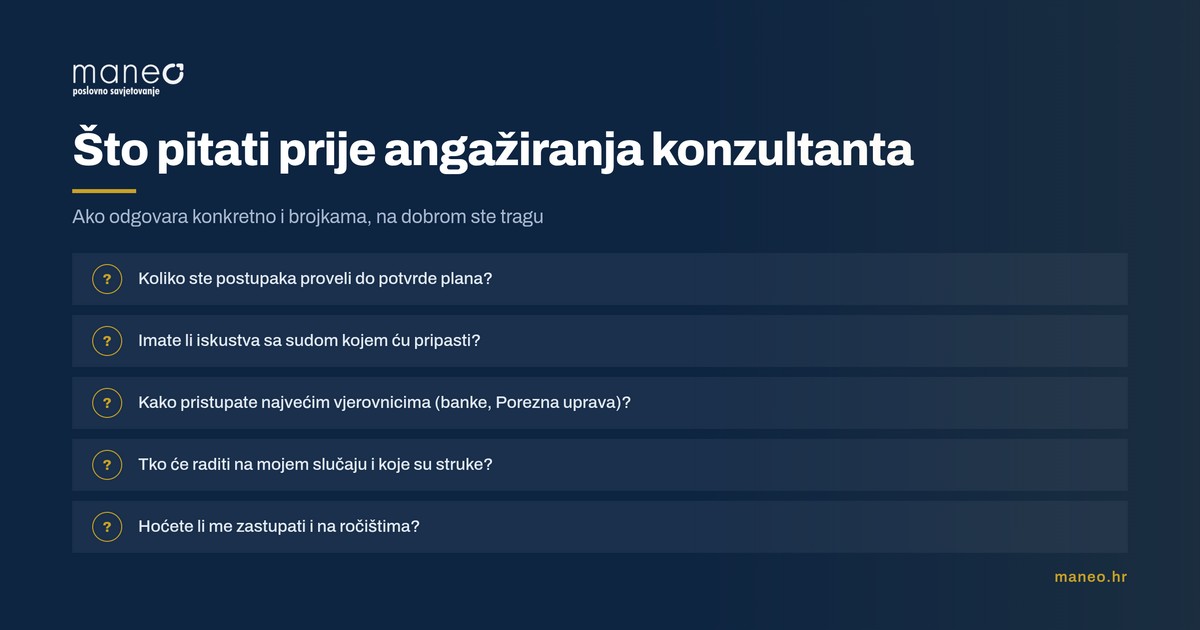 maneo
poslovno savjetovanje

Što pitati prije angažiranja konzultanta

Ako odgovara konkretno i brojkama, na dobrom ste tragu

? Koliko ste postupaka proveli do potvrde plana?

? Imate li iskustva sa sudom kojem ću pripasti?

? Kako pristupate najvećim vjerovnicima (banke, Porezna uprava)?

? Tko će raditi na mojem slučaju i koje su struke?

? Hoćete li me zastupati i na ročištima?

maneo.hr